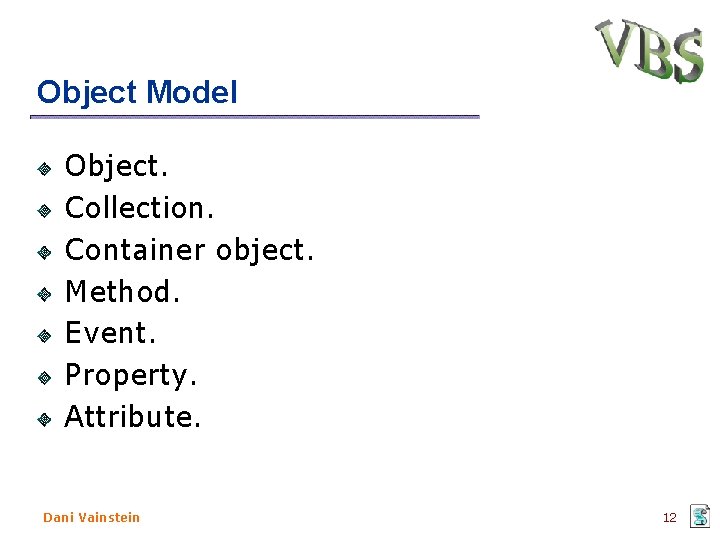 VBS

Object Model

Object.
Collection.
Container object.
Method.
Event.
Property.
Attribute.

Dani Vainstein

12